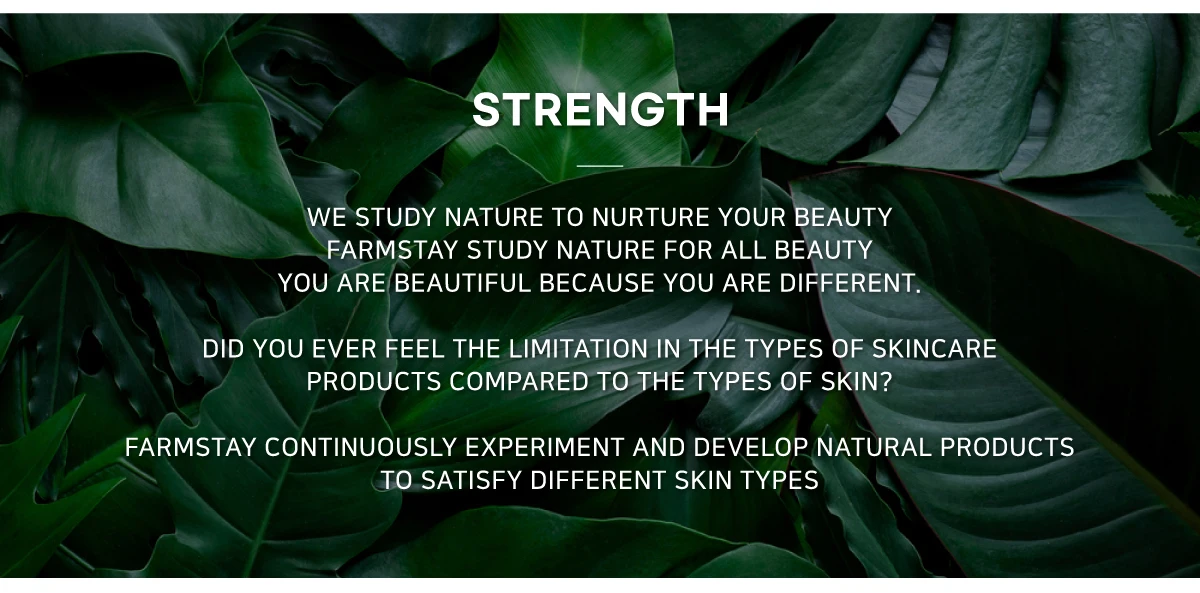 STRENGTH

WE STUDY NATURE TO NURTURE YOUR BEAUTY
FARMSTAY STUDY NATURE FOR ALL BEAUTY
YOU ARE BEAUTIFUL BECAUSE YOU ARE DIFFERENT.

DID YOU EVER FEEL THE LIMITATION IN THE TYPES OF SKINCARE PRODUCTS COMPARED TO THE TYPES OF SKIN?

FARMSTAY CONTINUOUSLY EXPERIMENT AND DEVELOP NATURAL PRODUCTS TO SATISFY DIFFERENT SKIN TYPES